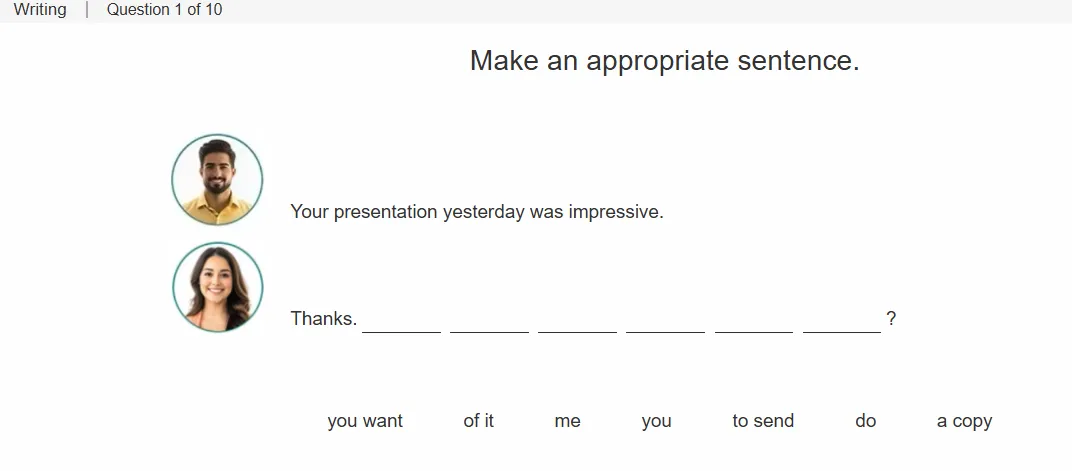 Writing | Question 1 of 10

Make an appropriate sentence.

Your presentation yesterday was impressive.

Thanks. ________ ________ ________ ________ ________ ________ ?

you want of it me you to send do a copy